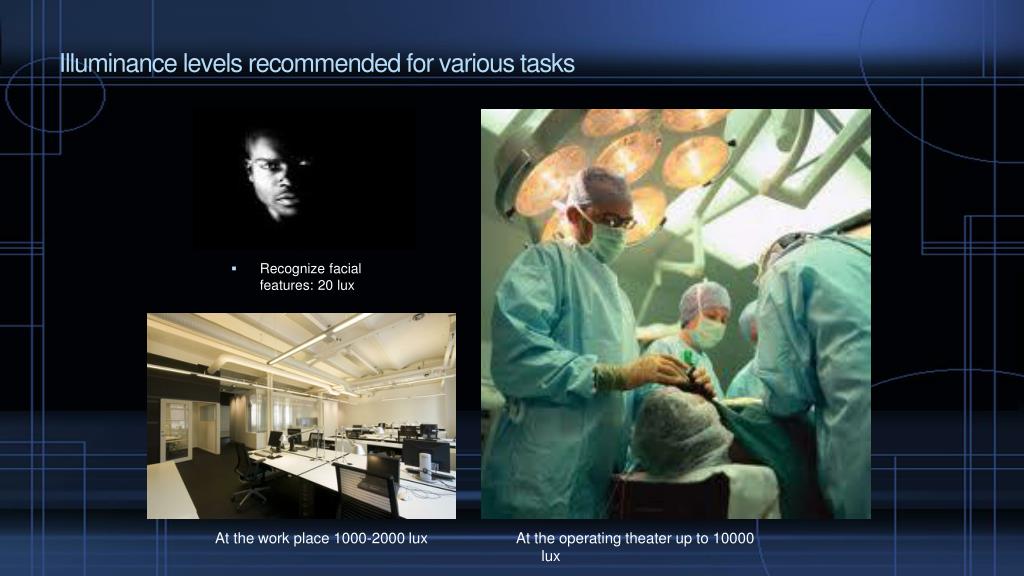 Illuminance levels recommended for various tasks

▪ Recognize facial features: 20 lux

At the work place 1000-2000 lux

At the operating theater up to 10000 lux